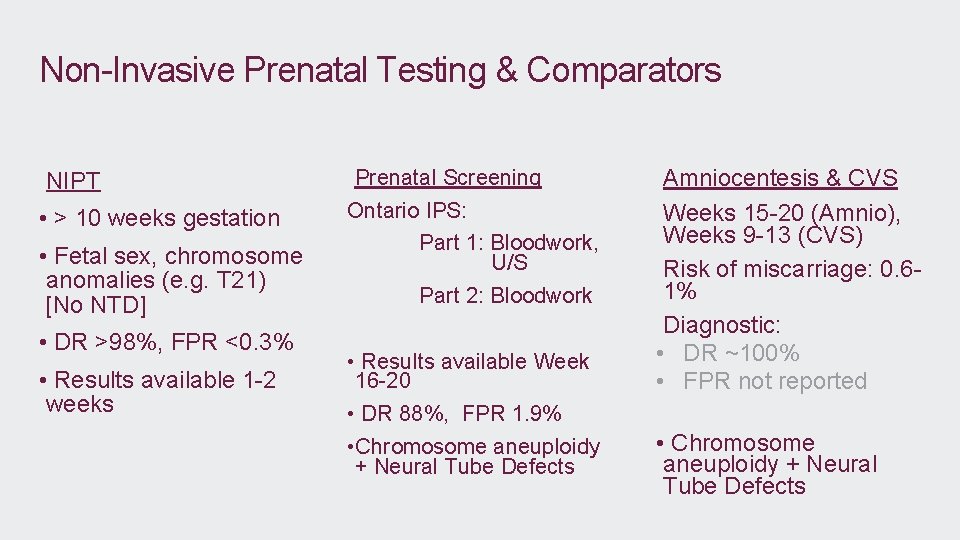 Non-Invasive Prenatal Testing & Comparators

NIPT

• > 10 weeks gestation

• Fetal sex, chromosome anomalies (e.g. T21) [No NTD]

• DR >98%, FPR <0.3%

• Results available 1-2 weeks

Prenatal Screening

Ontario IPS:

Part 1: Bloodwork, U/S

Part 2: Bloodwork

• Results available Week 16-20

• DR 88%, FPR 1.9%

•Chromosome aneuploidy + Neural Tube Defects

Amniocentesis & CVS

Weeks 15-20 (Amnio), Weeks 9-13 (CVS)

Risk of miscarriage: 0.6-1%

Diagnostic:

• DR ~100%

• FPR not reported

• Chromosome aneuploidy + Neural Tube Defects